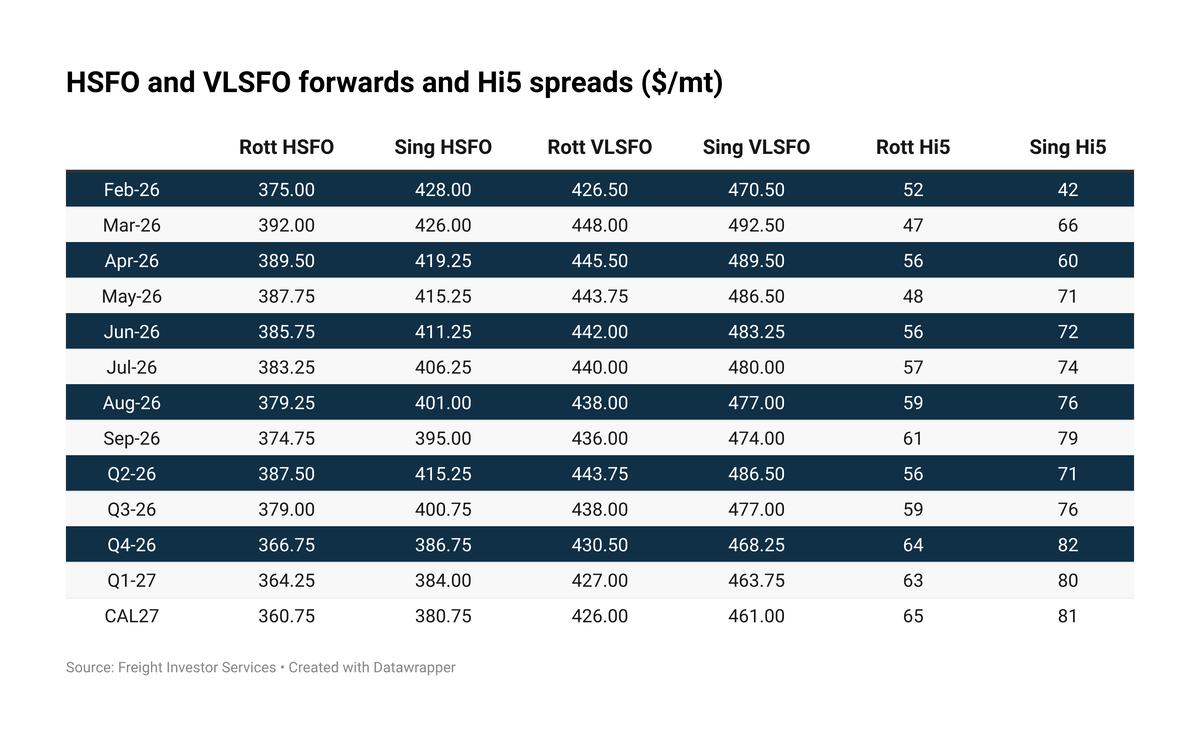 HSFO and VLSFO forwards and Hi5 spreads ($/mt)

| | Rott HSFO | Sing HSFO | Rott VLSFO | Sing VLSFO | Rott Hi5 | Sing Hi5 |
|---|---|---|---|---|---|---|
| Feb-26 | 375.00 | 428.00 | 426.50 | 470.50 | 52 | 42 |
| Mar-26 | 392.00 | 426.00 | 448.00 | 492.50 | 47 | 66 |
| Apr-26 | 389.50 | 419.25 | 445.50 | 489.50 | 56 | 60 |
| May-26 | 387.75 | 415.25 | 443.75 | 486.50 | 48 | 71 |
| Jun-26 | 385.75 | 411.25 | 442.00 | 483.25 | 56 | 72 |
| Jul-26 | 383.25 | 406.25 | 440.00 | 480.00 | 57 | 74 |
| Aug-26 | 379.25 | 401.00 | 438.00 | 477.00 | 59 | 76 |
| Sep-26 | 374.75 | 395.00 | 436.00 | 474.00 | 61 | 79 |
| Q2-26 | 387.50 | 415.25 | 443.75 | 486.50 | 56 | 71 |
| Q3-26 | 379.00 | 400.75 | 438.00 | 477.00 | 59 | 76 |
| Q4-26 | 366.75 | 386.75 | 430.50 | 468.25 | 64 | 82 |
| Q1-27 | 364.25 | 384.00 | 427.00 | 463.75 | 63 | 80 |
| CAL27 | 360.75 | 380.75 | 426.00 | 461.00 | 65 | 81 |

Source: Freight Investor Services • Created with Datawrapper